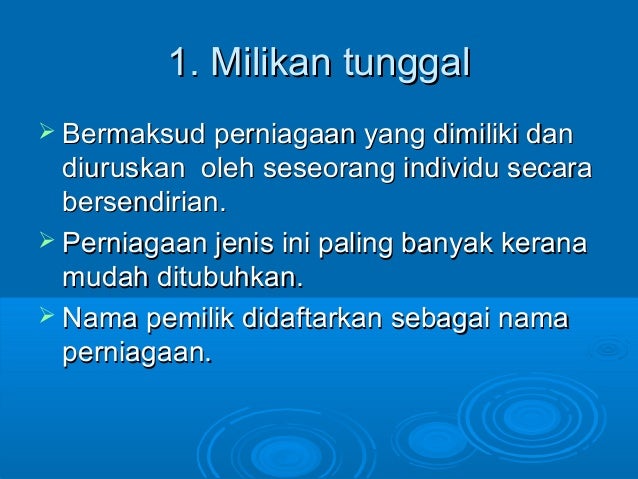 1. Milikan tunggal

➢ Bermaksud perniagaan yang dimiliki dan diuruskan oleh seseorang individu secara bersendirian.

➢ Perniagaan jenis ini paling banyak kerana mudah ditubuhkan.

➢ Nama pemilik didaftarkan sebagai nama perniagaan.